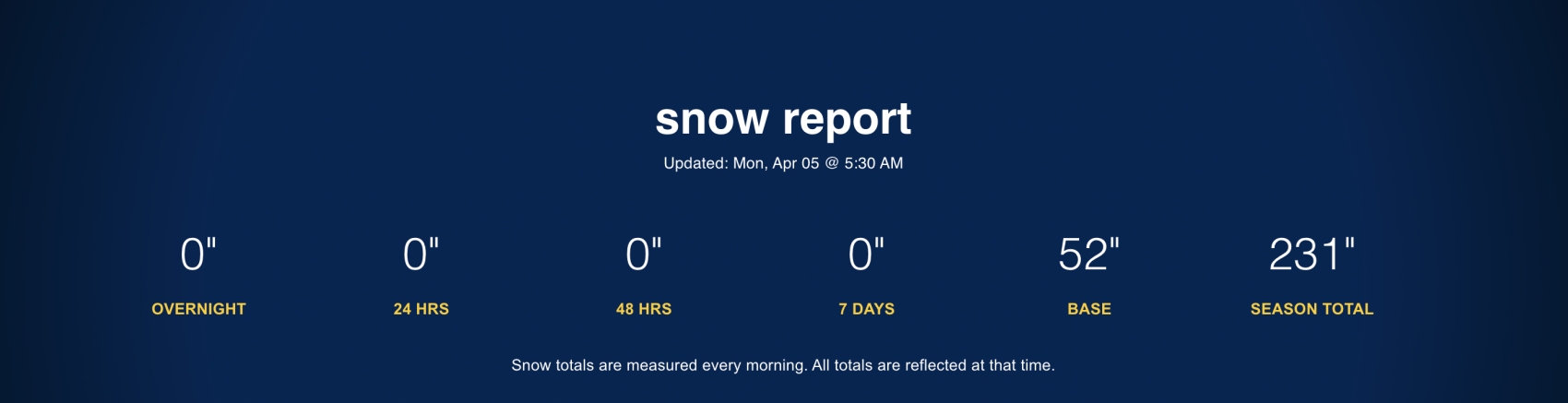 snow report

Updated: Mon, Apr 05 @ 5:30 AM

0"
OVERNIGHT

0"
24 HRS

0"
48 HRS

0"
7 DAYS

52"
BASE

231"
SEASON TOTAL

Snow totals are measured every morning. All totals are reflected at that time.